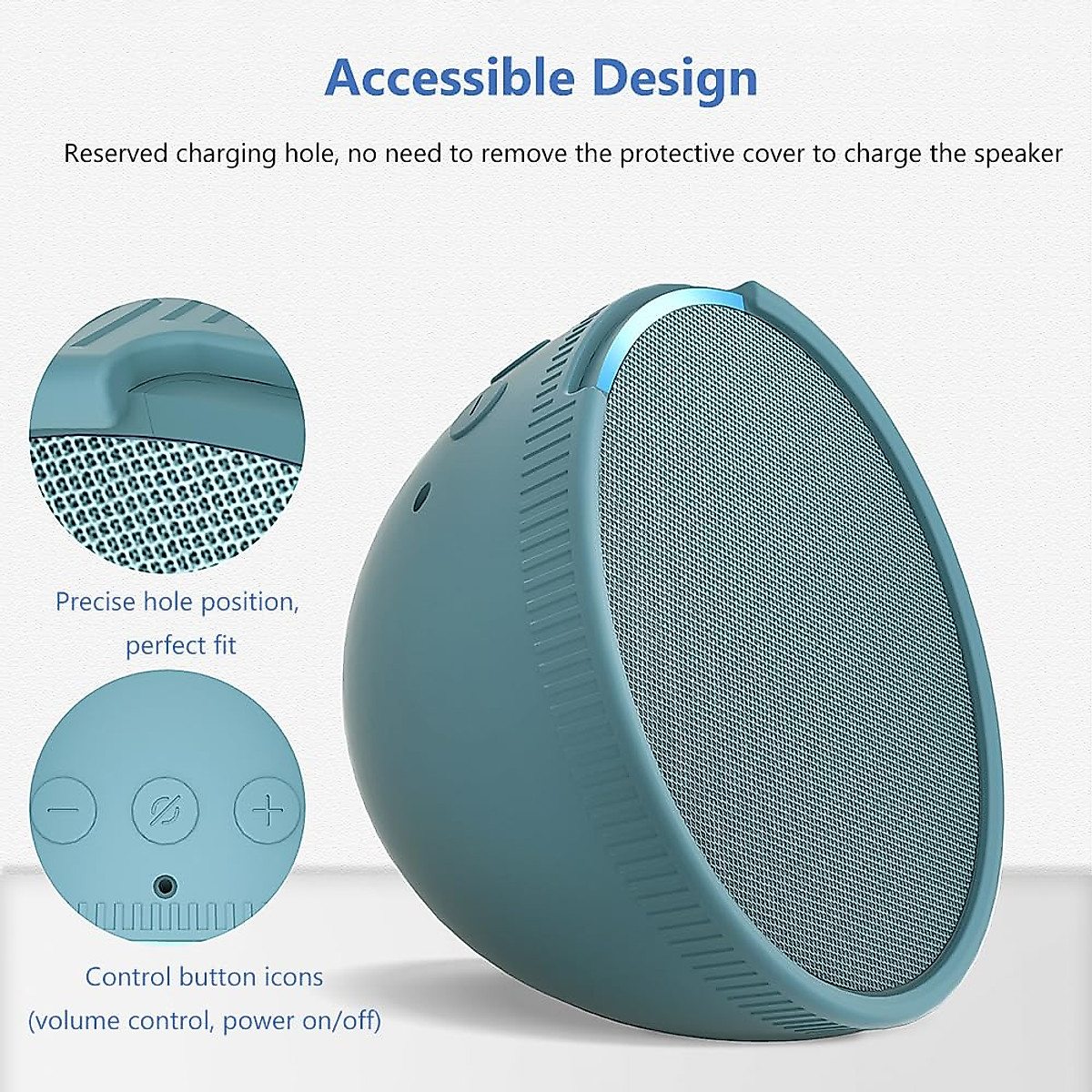 Accessible Design

Reserved charging hole, no need to remove the protective cover to charge the speaker

Precise hole position, perfect fit

Control button icons (volume control, power on/off)